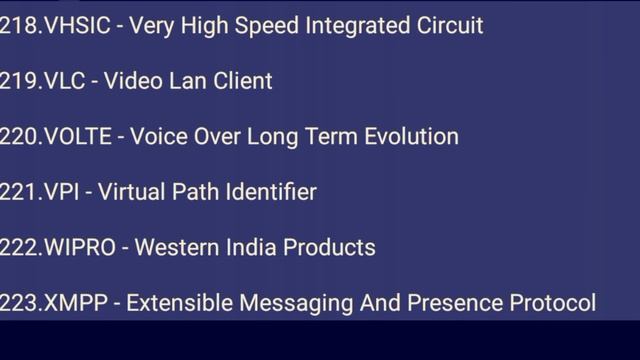 218.VHSIC - Very High Speed Integrated Circuit

219.VLC - Video Lan Client

220.VOLTE - Voice Over Long Term Evolution

221.VPI - Virtual Path Identifier

222.WIPRO - Western India Products

223.XMPP - Extensible Messaging And Presence Protocol